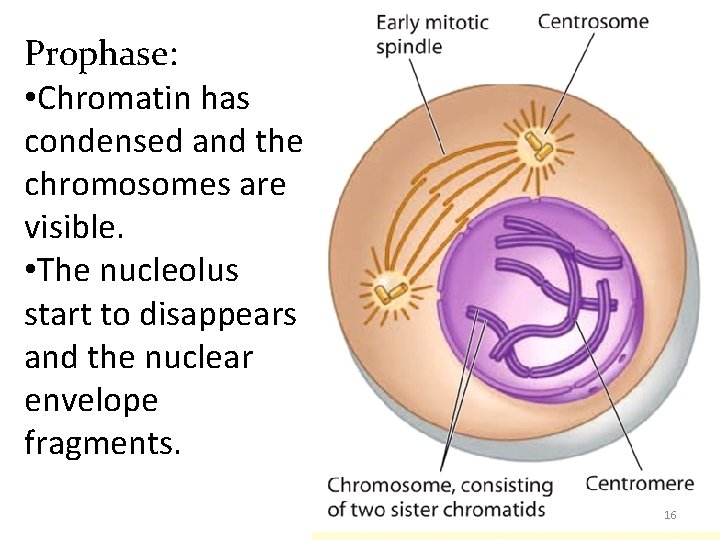 Prophase:
•Chromatin has condensed and the chromosomes are visible.
•The nucleolus start to disappears and the nuclear envelope fragments.

Early mitotic spindle
Centrosome
Chromosome, consisting of two sister chromatids
Centromere
16